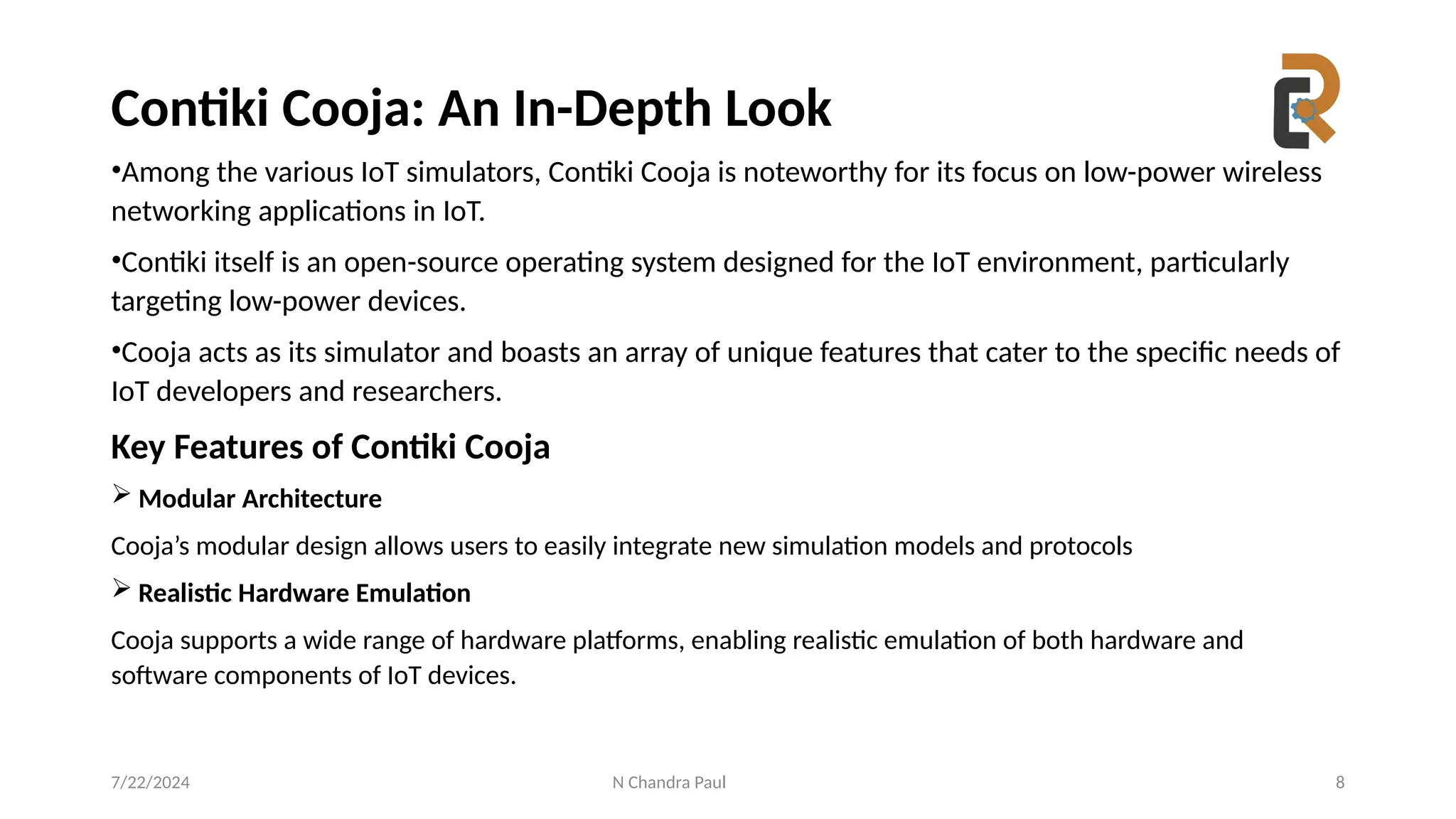 Contiki Cooja: An In-Depth Look

•Among the various IoT simulators, Contiki Cooja is noteworthy for its focus on low-power wireless networking applications in IoT.

•Contiki itself is an open-source operating system designed for the IoT environment, particularly targeting low-power devices.

•Cooja acts as its simulator and boasts an array of unique features that cater to the specific needs of IoT developers and researchers.

Key Features of Contiki Cooja

➢ Modular Architecture

Cooja's modular design allows users to easily integrate new simulation models and protocols

➢ Realistic Hardware Emulation

Cooja supports a wide range of hardware platforms, enabling realistic emulation of both hardware and software components of IoT devices.

7/22/2024 N Chandra Paul 8